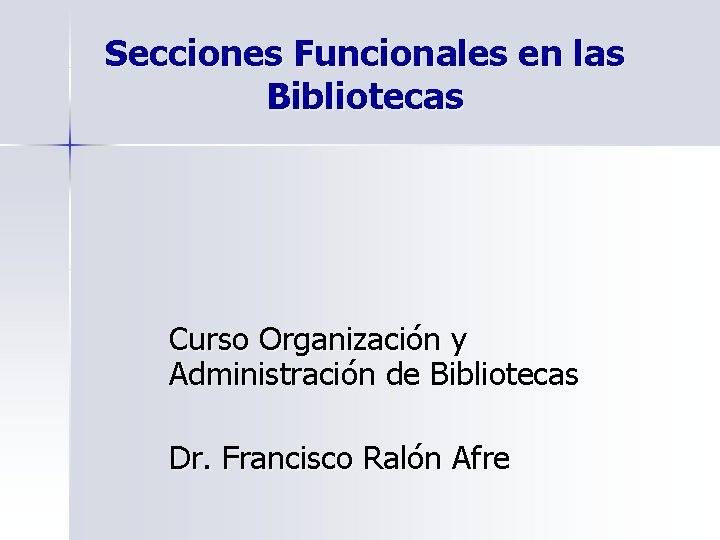 Secciones Funcionales en las Bibliotecas

Curso Organización y Administración de Bibliotecas

Dr. Francisco Ralón Afre